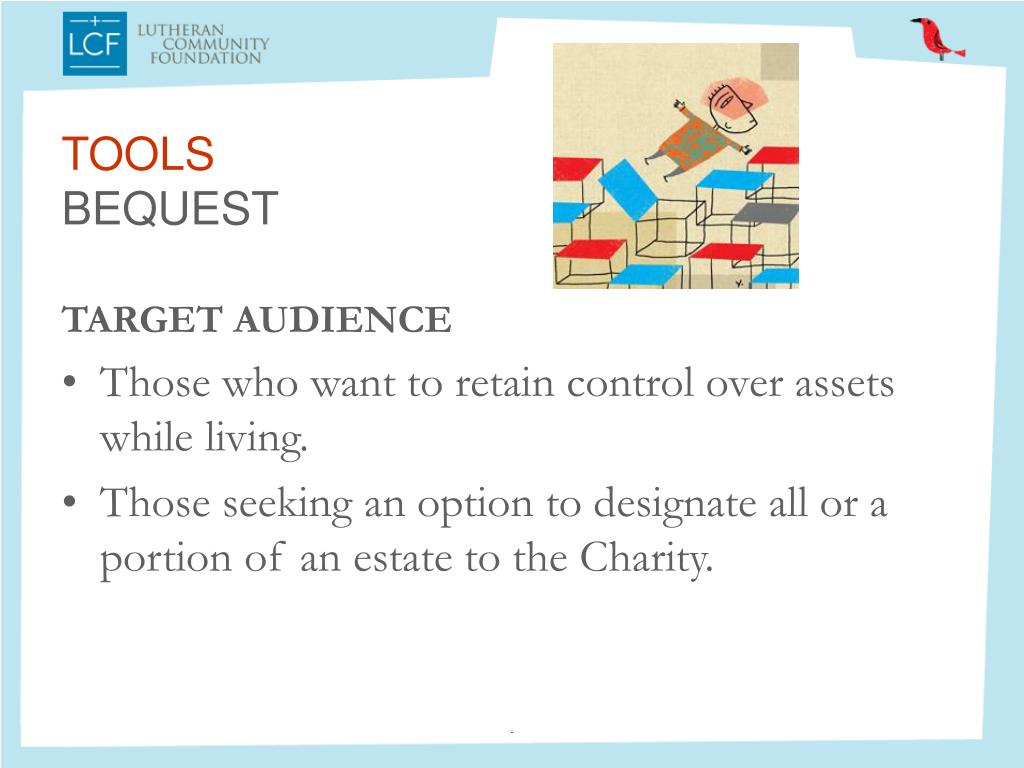 LCF LUTHERAN COMMUNITY FOUNDATION

TOOLS
BEQUEST

TARGET AUDIENCE

• Those who want to retain control over assets while living.
• Those seeking an option to designate all or a portion of an estate to the Charity.